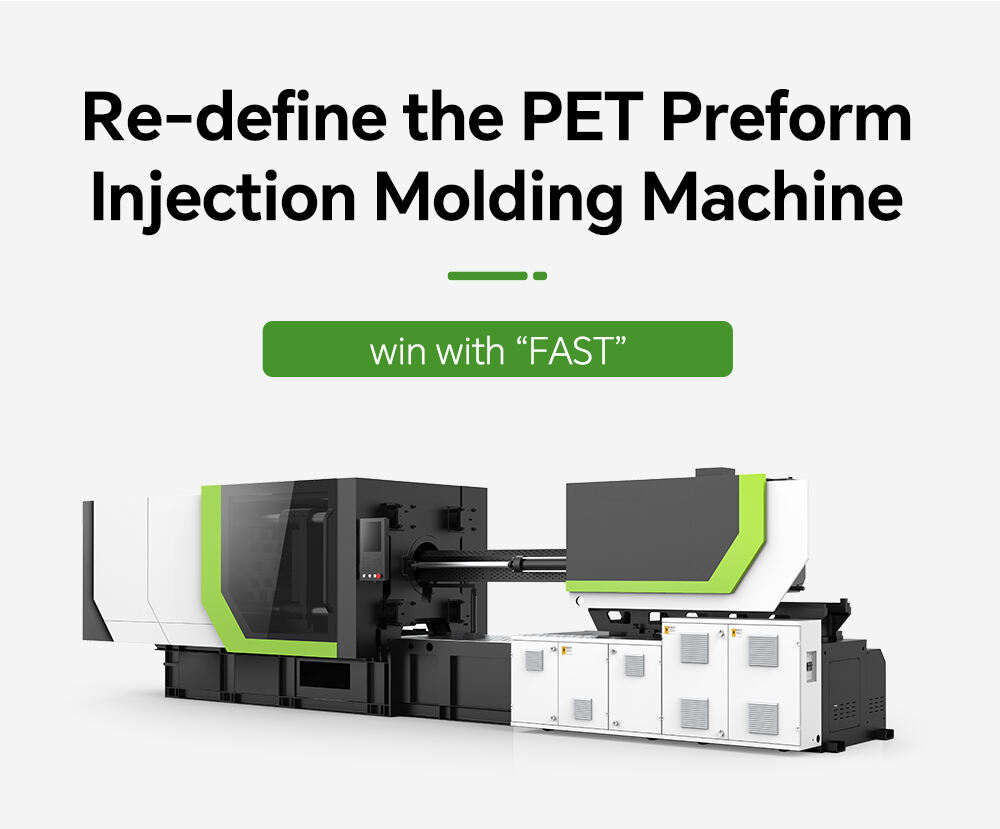 Re-define the PET Preform Injection Molding Machine

win with “FAST”